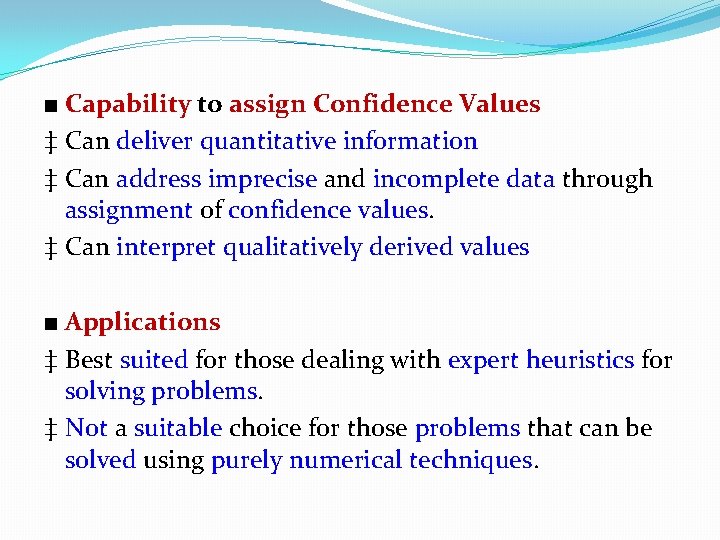 ■ Capability to assign Confidence Values
‡ Can deliver quantitative information
‡ Can address imprecise and incomplete data through assignment of confidence values.
‡ Can interpret qualitatively derived values

■ Applications
‡ Best suited for those dealing with expert heuristics for solving problems.
‡ Not a suitable choice for those problems that can be solved using purely numerical techniques.